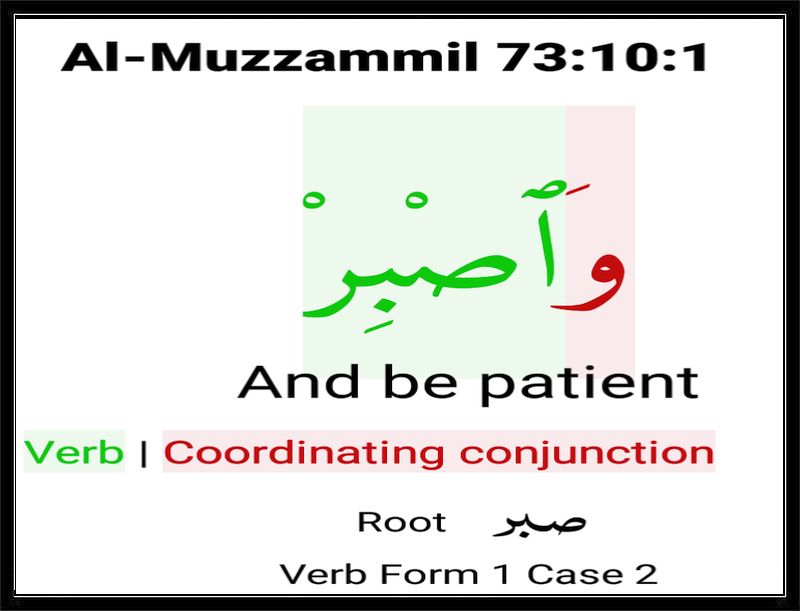 Al-Muzzammil 73:10:1

وَٱصْبِرْ

And be patient

Verb | Coordinating conjunction

Root صبر

Verb Form 1 Case 2